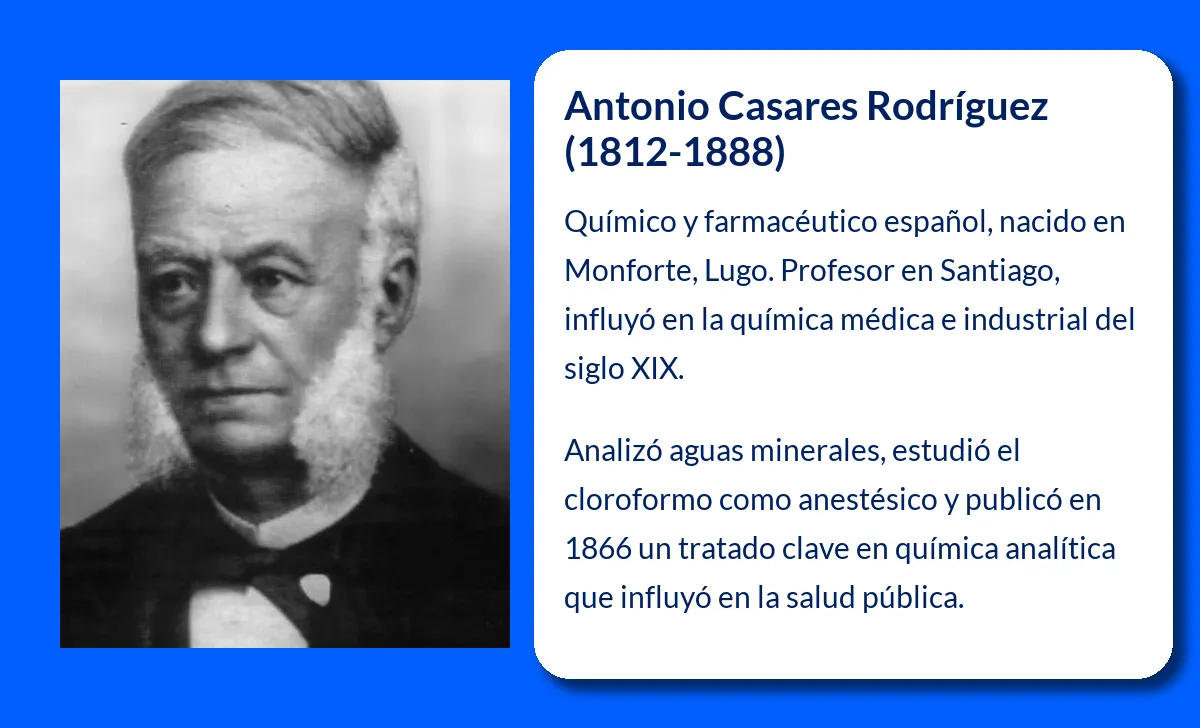 Antonio Casares Rodríguez (1812-1888)

Químico y farmacéutico español, nacido en Monforte, Lugo. Profesor en Santiago, influyó en la química médica e industrial del siglo XIX.

Analizó aguas minerales, estudió el cloroformo como anestésico y publicó en 1866 un tratado clave en química analítica que influyó en la salud pública.